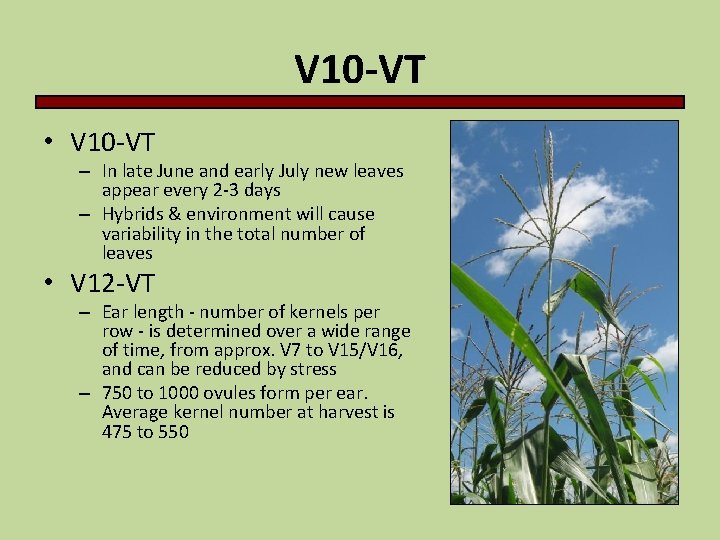 V10-VT

• V10-VT
– In late June and early July new leaves appear every 2-3 days
– Hybrids & environment will cause variability in the total number of leaves

• V12-VT
– Ear length - number of kernels per row - is determined over a wide range of time, from approx. V7 to V15/V16, and can be reduced by stress
– 750 to 1000 ovules form per ear. Average kernel number at harvest is 475 to 550